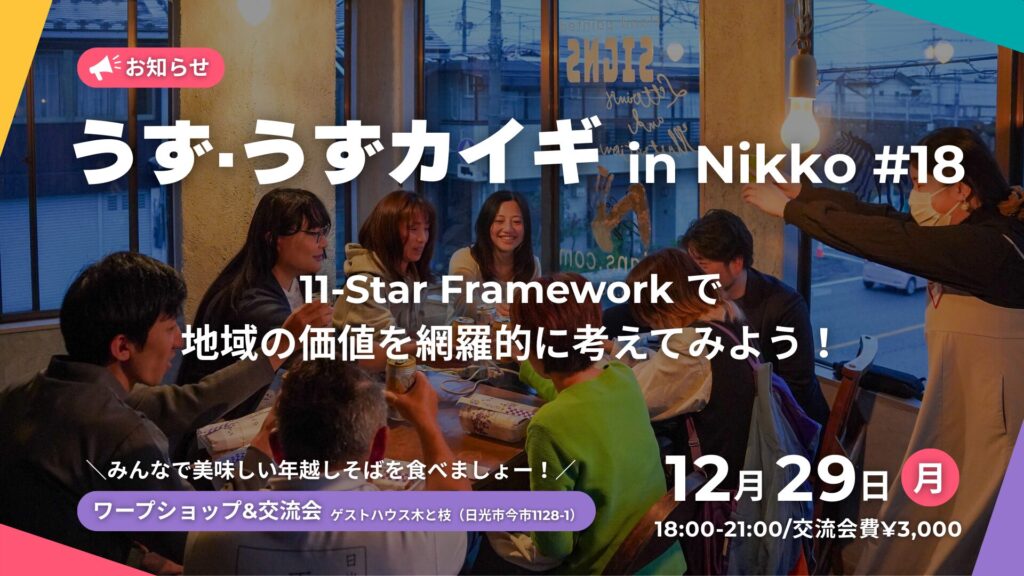 お知らせ

うず·うずカイギ in Nikko #18

11-Star Framework で
地域の価値を網羅的に考えてみよう！

＼みんなで美味しい年越しそばを食べましょー！／

ワープショップ&交流会 ゲストハウス木と枝（日光市今市1128-1）

12月29日 月

18:00-21:00/交流会費¥3,000